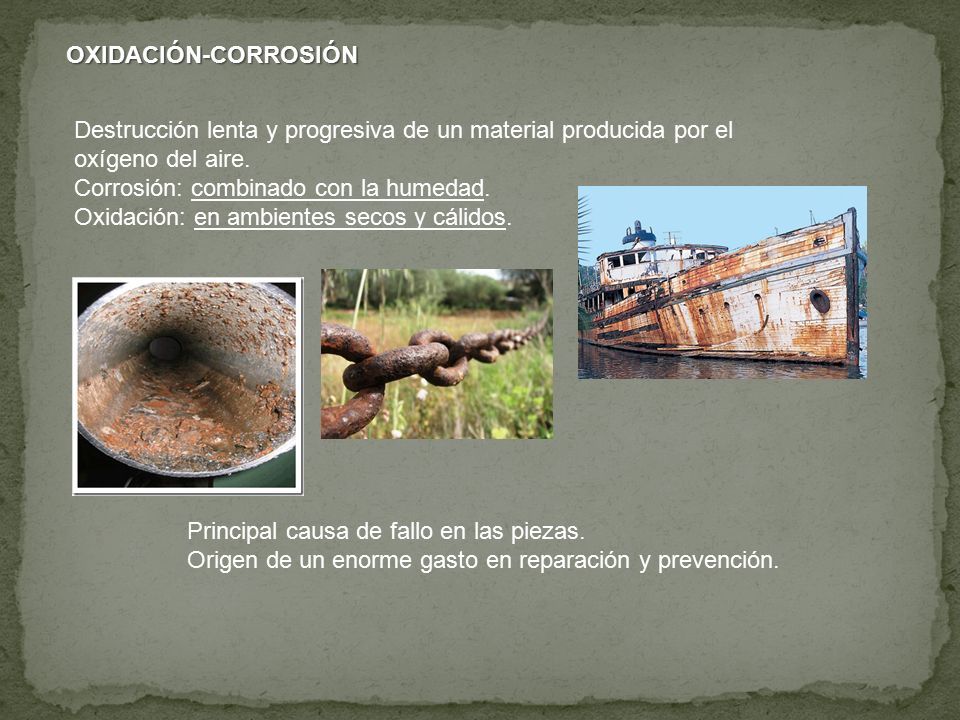 OXIDACIÓN-CORROSIÓN

Destrucción lenta y progresiva de un material producida por el oxígeno del aire.
Corrosión: combinado con la humedad.
Oxidación: en ambientes secos y cálidos.

Principal causa de fallo en las piezas.
Origen de un enorme gasto en reparación y prevención.